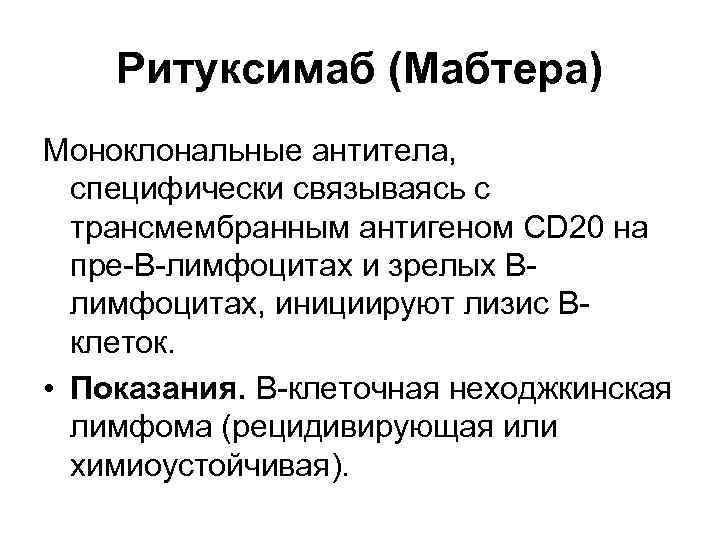 Ритуксимаб (Мабтера)

Моноклональные антитела, специфически связываясь с трансмембранным антигеном CD20 на пре-В-лимфоцитах и зрелых В-лимфоцитах, инициируют лизис В-клеток.

• Показания. В-клеточная неходжкинская лимфома (рецидивирующая или химиоустойчивая).